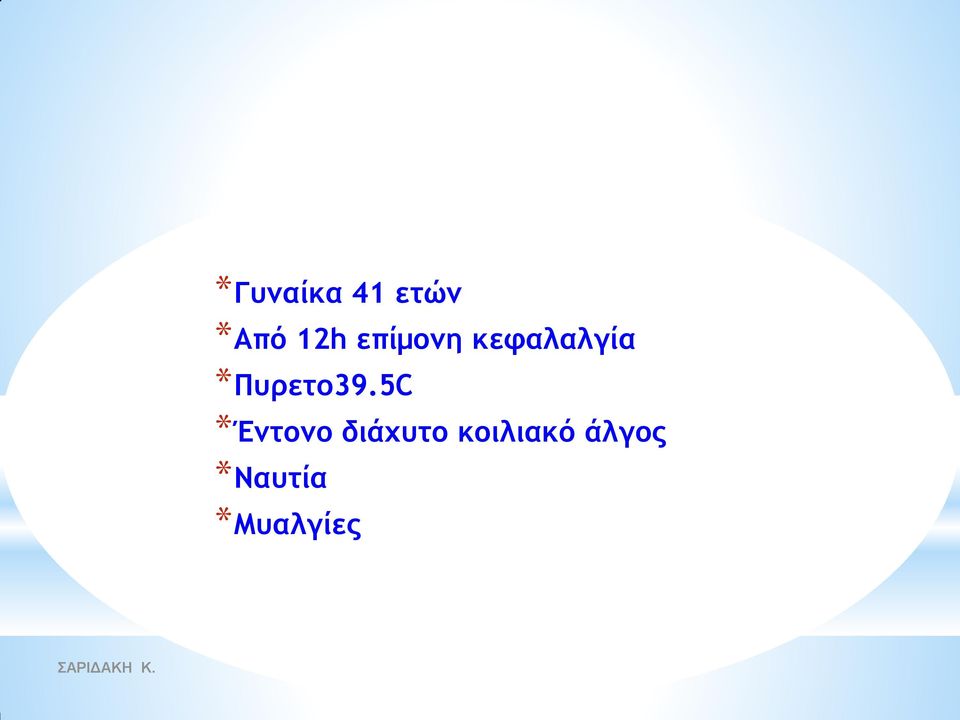 * Γυναίκα 41 ετών
* Από 12h επίμονη κεφαλαλγία
* Πυρετο39.5C
* Έντονο διάχυτο κοιλιακό άλγος
* Ναυτία
* Μυαλγίες

ΣΑΡΙΔΑΚΗ Κ.